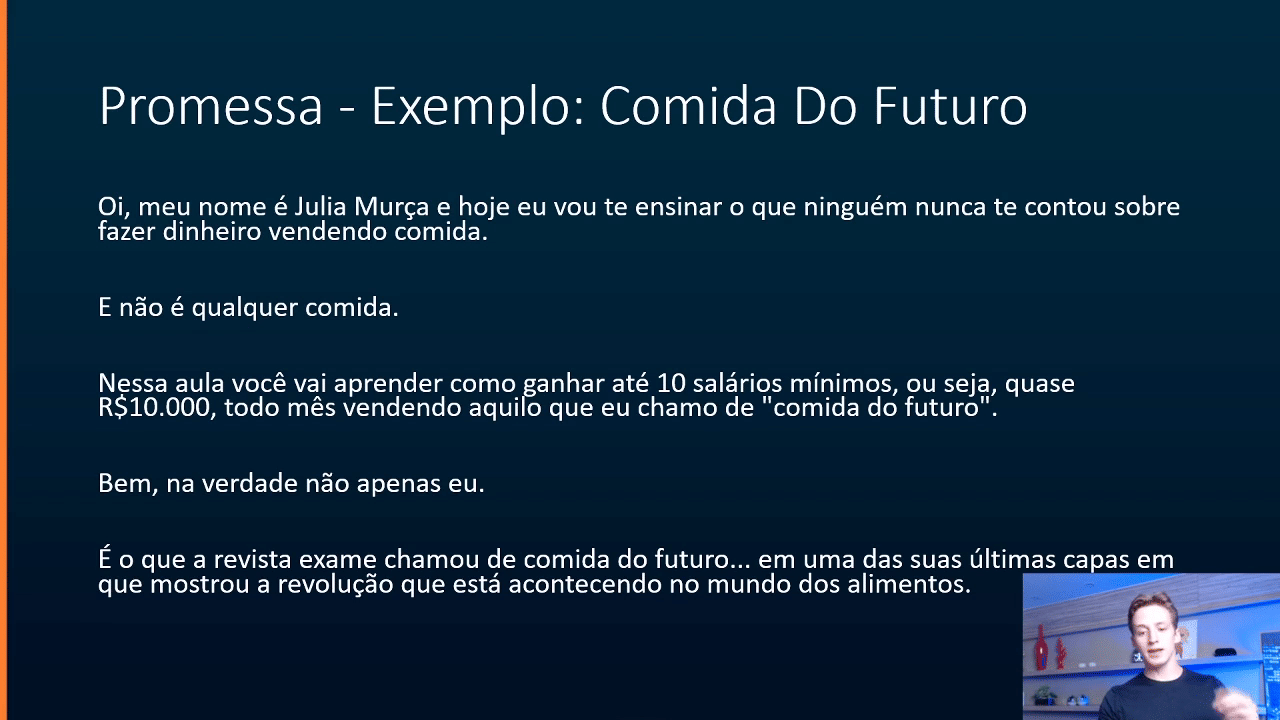 Promessa - Exemplo: Comida Do Futuro

Oi, meu nome é Julia Murça e hoje eu vou te ensinar o que ninguém nunca te contou sobre fazer dinheiro vendendo comida.

E não é qualquer comida.

Nessa aula você vai aprender como ganhar até 10 salários mínimos, ou seja, quase R$10.000, todo mês vendendo aquilo que eu chamo de "comida do futuro".

Bem, na verdade não apenas eu.

É o que a revista exame chamou de comida do futuro... em uma das suas últimas capas em que mostrou a revolução que está acontecendo no mundo dos alimentos.